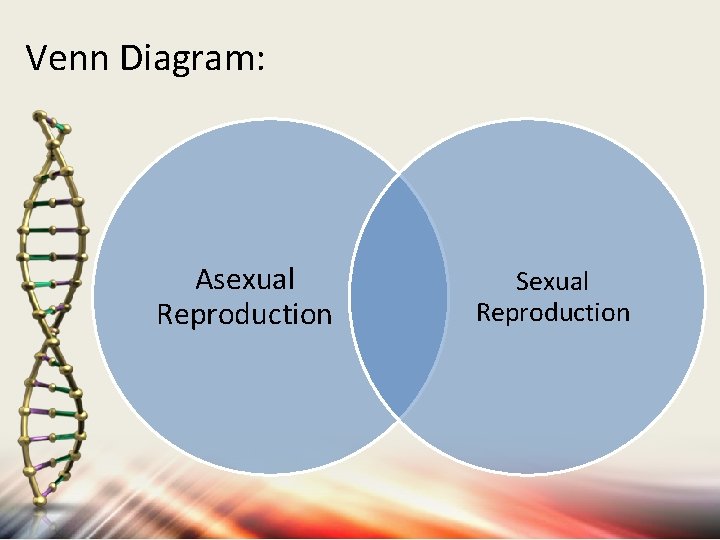 Venn Diagram:

Asexual Reproduction

Sexual Reproduction